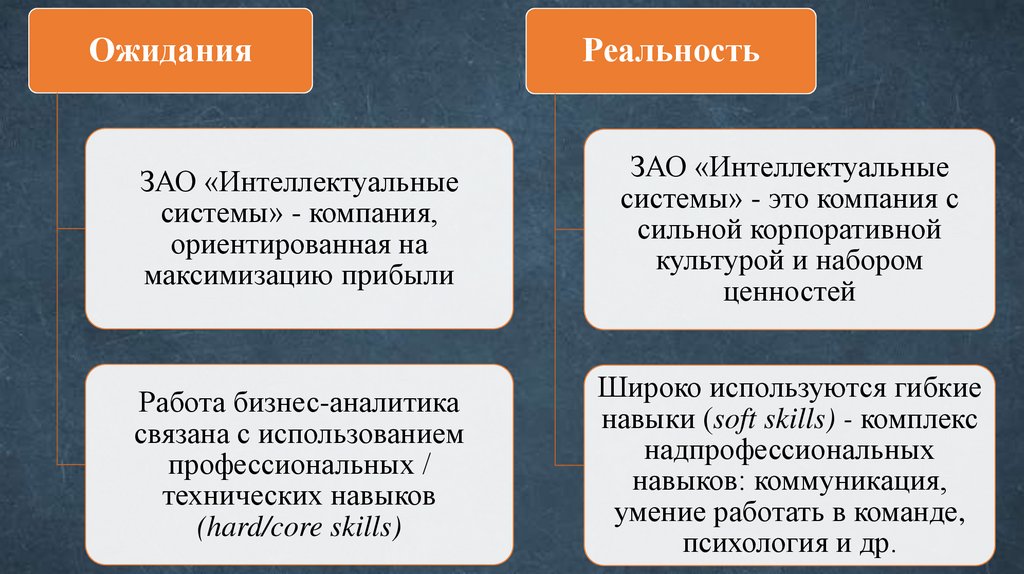 Ожидания

ЗАО «Интеллектуальные системы» - компания, ориентированная на максимизацию прибыли

Работа бизнес-аналитика связана с использованием профессиональных / технических навыков (hard/core skills)

Реальность

ЗАО «Интеллектуальные системы» - это компания с сильной корпоративной культурой и набором ценностей

Широко используются гибкие навыки (soft skills) - комплекс надпрофессиональных навыков: коммуникация, умение работать в команде, психология и др.